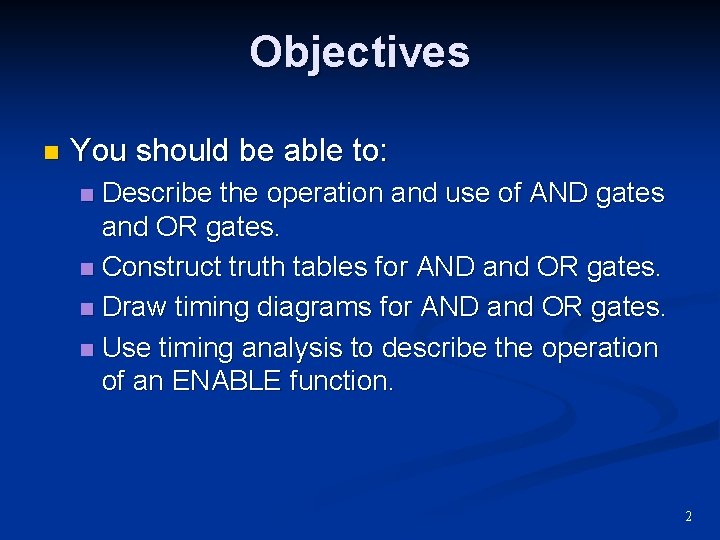 Objectives

You should be able to:

Describe the operation and use of AND gates and OR gates.

Construct truth tables for AND and OR gates.

Draw timing diagrams for AND and OR gates.

Use timing analysis to describe the operation of an ENABLE function.

2